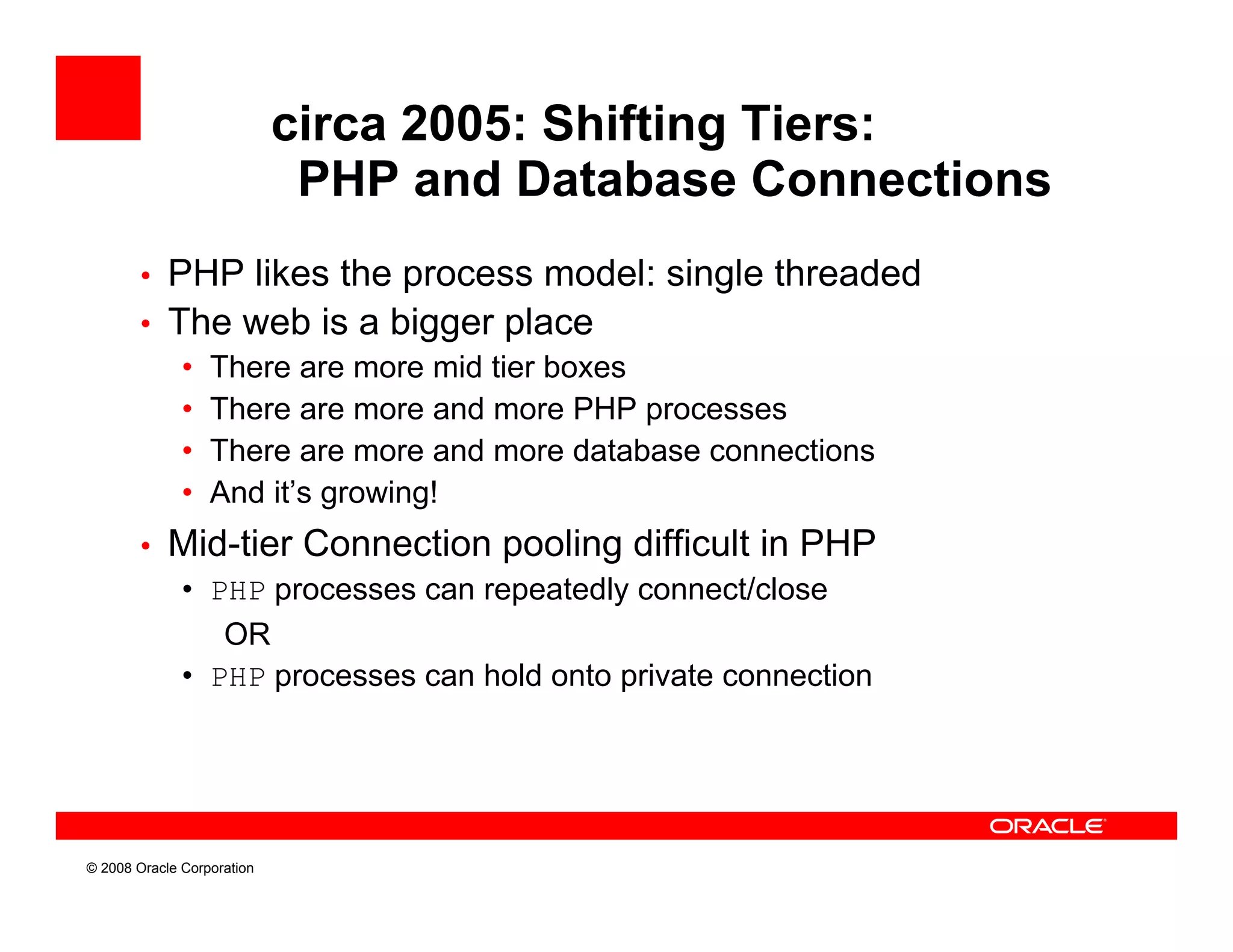 circa 2005: Shifting Tiers:
PHP and Database Connections

• PHP likes the process model: single threaded
• The web is a bigger place
  • There are more mid tier boxes
  • There are more and more PHP processes
  • There are more and more database connections
  • And it's growing!
• Mid-tier Connection pooling difficult in PHP
  • PHP processes can repeatedly connect/close
  OR
  • PHP processes can hold onto private connection

ORACLE

© 2008 Oracle Corporation